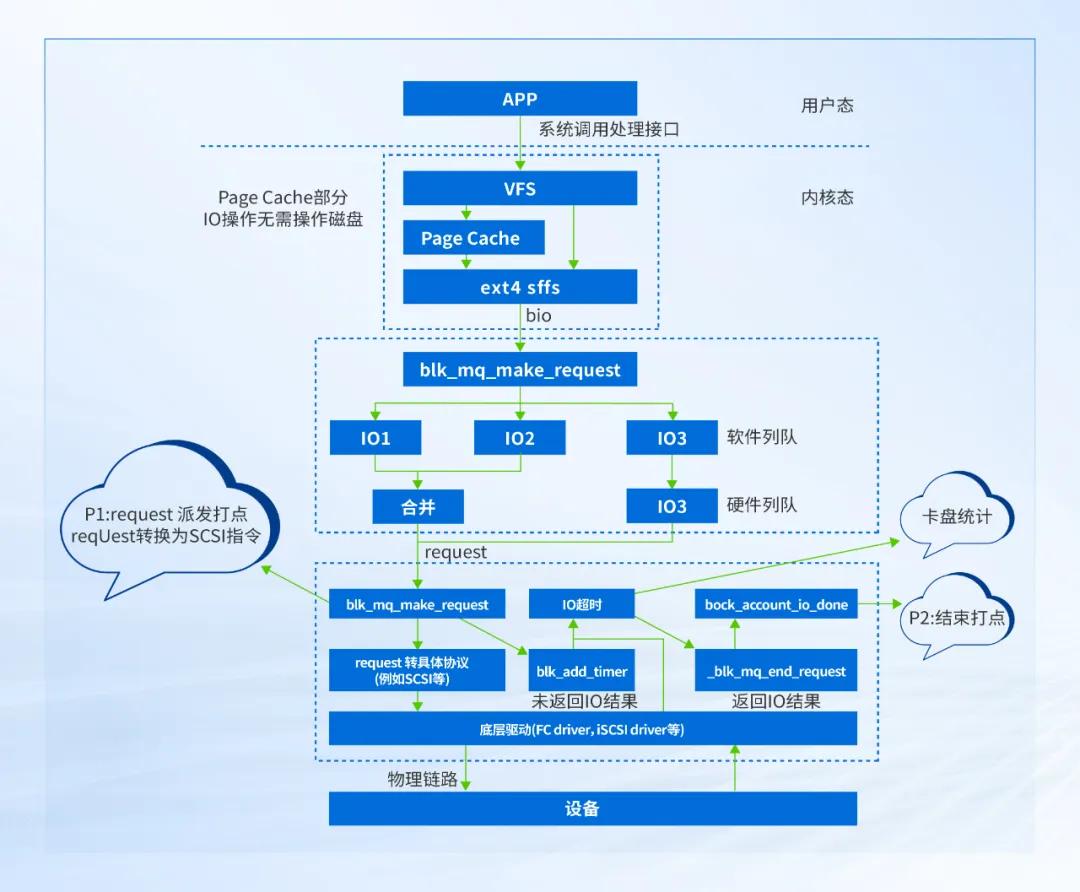 APP

用户态

系统调用处理接口

Page Cache部分
IO操作无需操作磁盘

VFS

内核态

Page Cache

ext4 sffs

bio

blk_mq_make_request

IO1

IO2

IO3

软件列队

合并

IO3

硬件列队

P1:request 派发打点
reqUest转换为SCSI指令

卡盘统计

request

blk_mq_make_request

IO超时

bock_account_io_done

P2:结束打点

request 转具体协议
(例如SCSI等)

blk_add_timer

_blk_mq_end_request

未返回IO结果

返回IO结果

底层驱动(FC driver, iSCSI driver等)

物理链路

设备